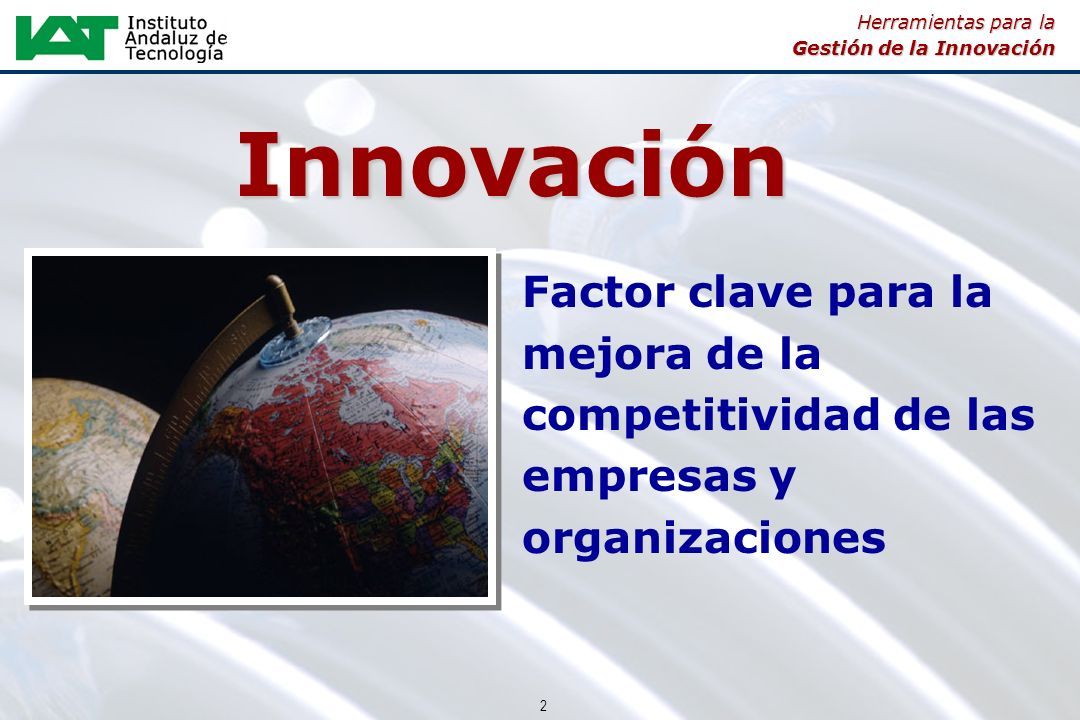 IAT Instituto Andaluz de Tecnología

Herramientas para la
Gestión de la Innovación

Innovación

Factor clave para la mejora de la competitividad de las empresas y organizaciones

2